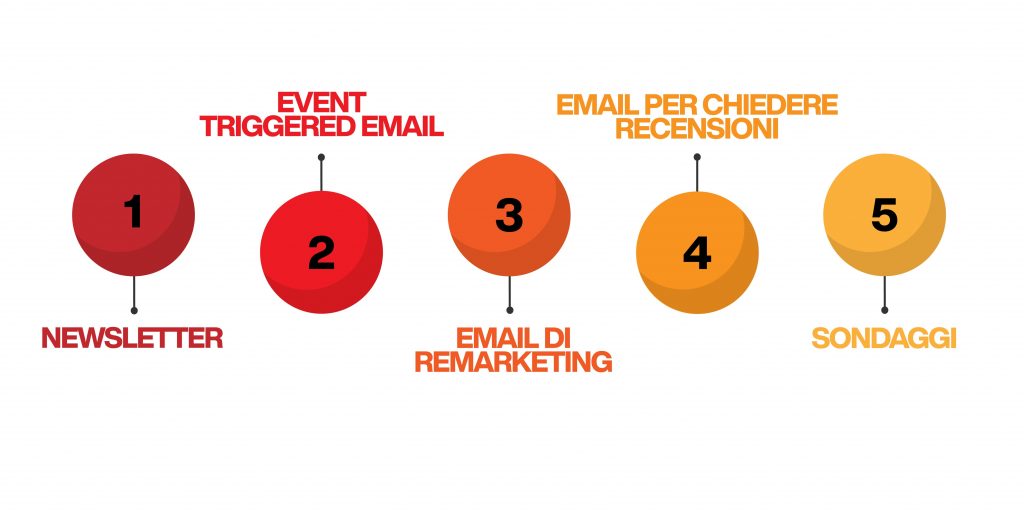 1

NEWSLETTER

EVENT TRIGGERED EMAIL

2

3

EMAIL DI REMARKETING

EMAIL PER CHIEDERE RECENSIONI

4

5

SONDAGGI